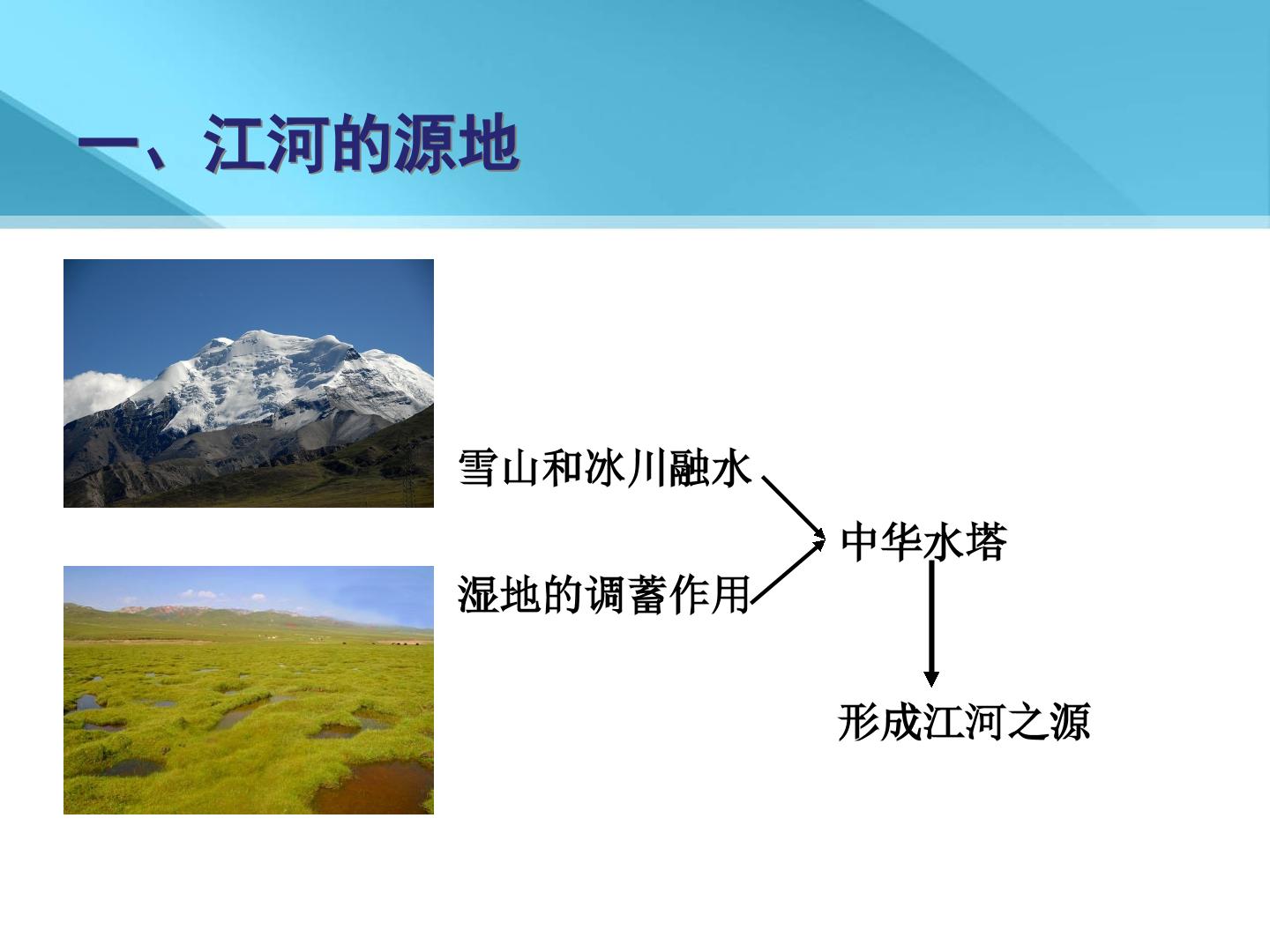 一、江河的源地

雪山和冰川融水

湿地的调蓄作用

中华水塔

形成江河之源